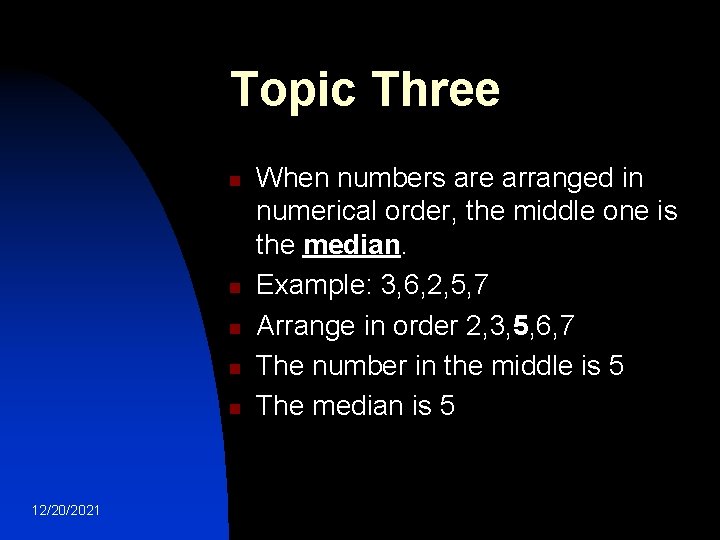 Topic Three

- When numbers are arranged in numerical order, the middle one is the median.
- Example: 3,6,2,5,7
- Arrange in order 2,3,5,6,7
- The number in the middle is 5
- The median is 5

12/20/2021